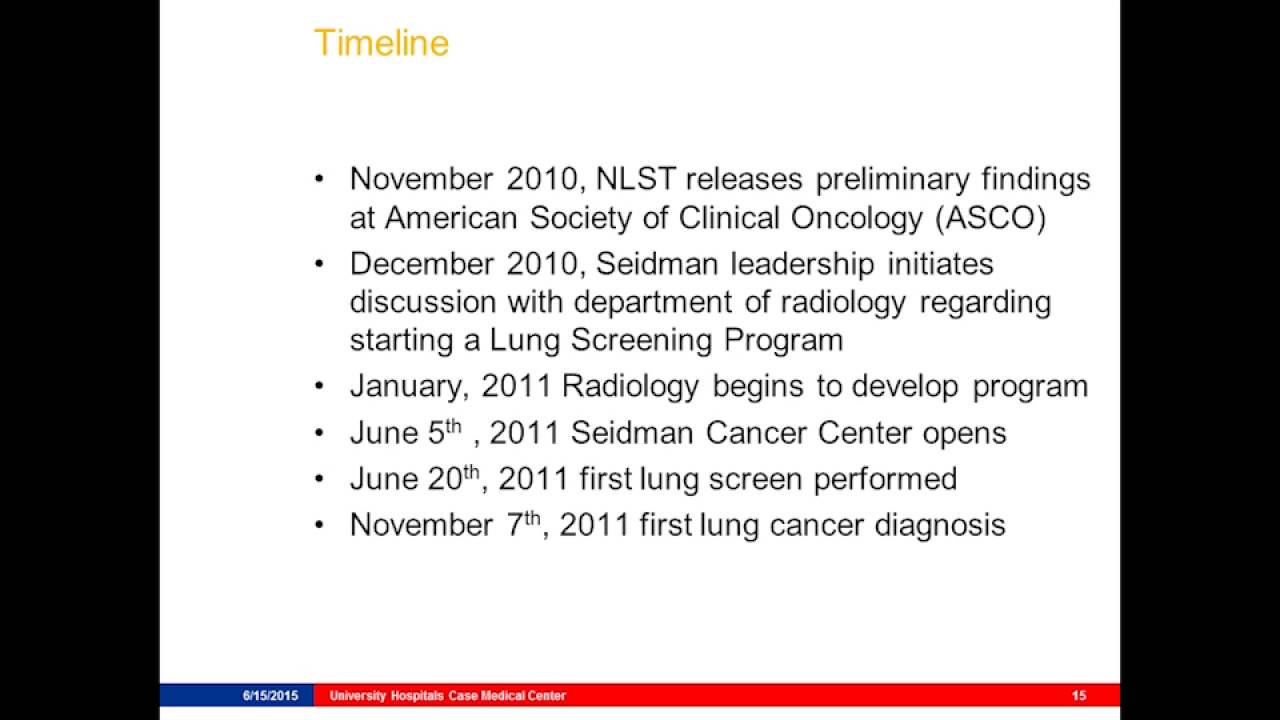 Timeline

• November 2010, NLST releases preliminary findings at American Society of Clinical Oncology (ASCO)
• December 2010, Seidman leadership initiates discussion with department of radiology regarding starting a Lung Screening Program
• January, 2011 Radiology begins to develop program
• June 5$^{th}$ , 2011 Seidman Cancer Center opens
• June 20$^{th}$, 2011 first lung screen performed
• November 7$^{th}$, 2011 first lung cancer diagnosis

6/15/2015 University Hospitals Case Medical Center 15